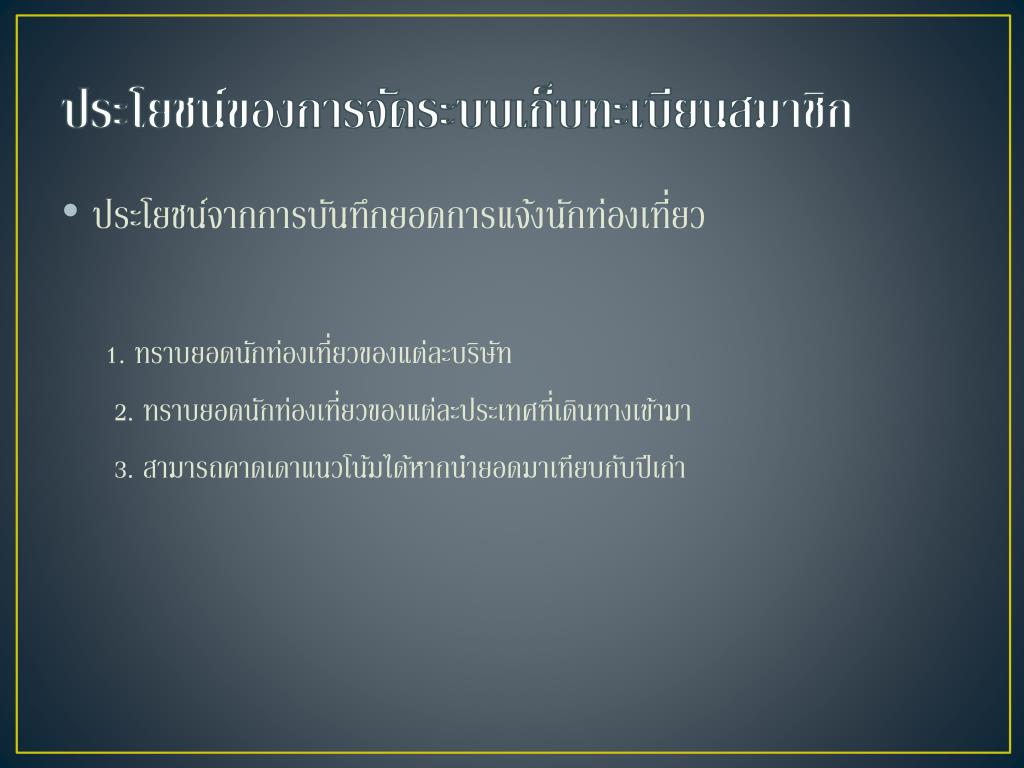 ประโยชน์ของการจัดระบบเก็บทะเบียนสมาชิก

• ประโยชน์จากการบันทึกยอดการแจ้งนักท่องเที่ยว

1. ทราบยอดนักท่องเที่ยวของแต่ละบริษัท

2. ทราบยอดนักท่องเที่ยวของแต่ละประเทศที่เดินทางเข้ามา

3. สามารถคาดเดาแนวโน้มได้หากนำยอดมาเทียบกับปีเก่า